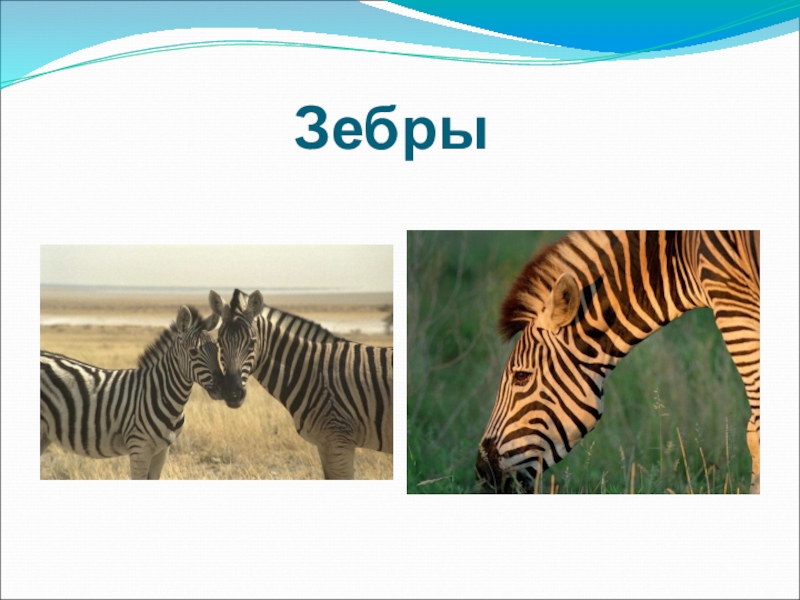 Зебры